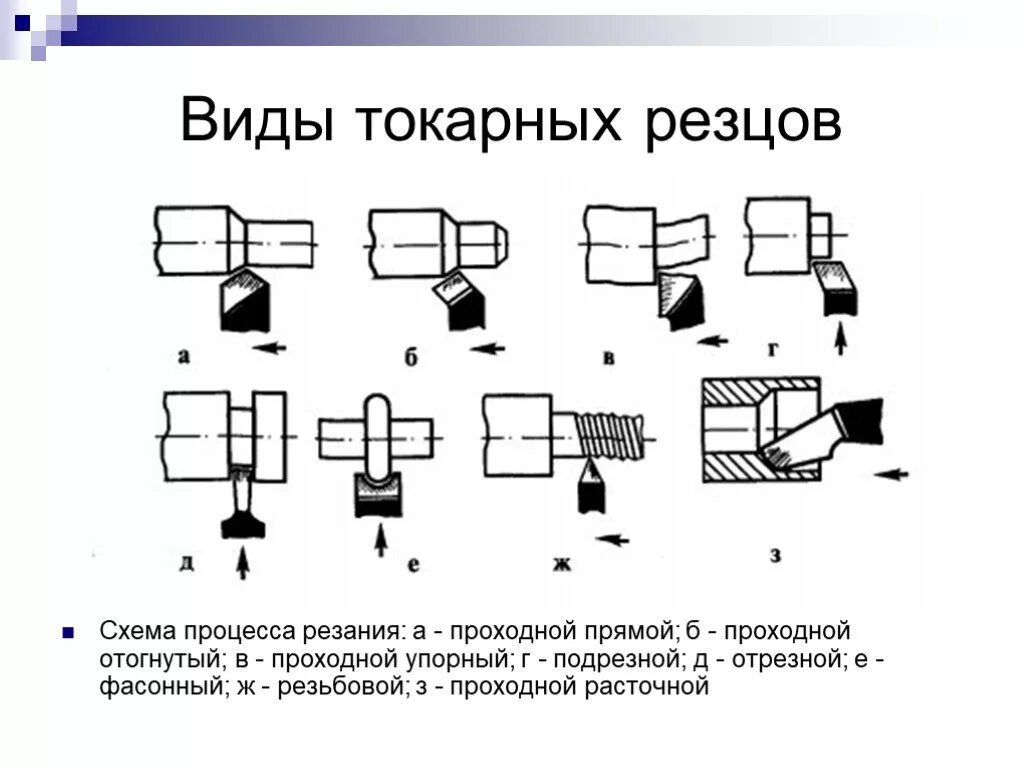 Виды токарных резцов

а
б
в
г
д
е
ж
з

Схема процесса резания: а - проходной прямой; б - проходной отогнутый; в - проходной упорный; г - подрезной; д - отрезной; е - фасонный; ж - резьбовой; з - проходной расточной